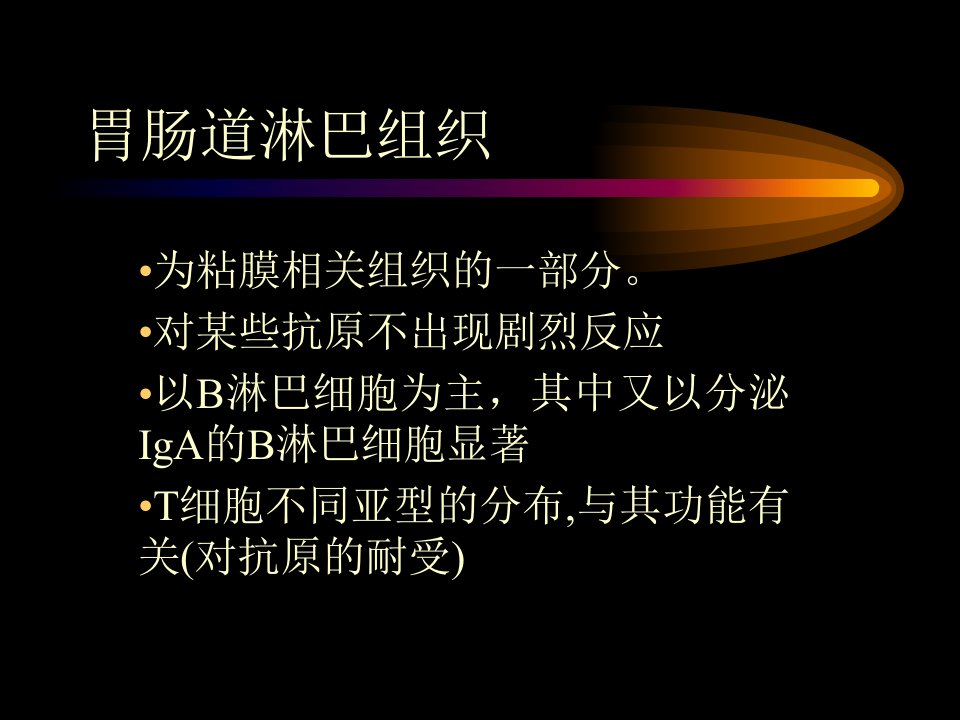 胃肠道淋巴组织

•为粘膜相关组织的一部分。

•对某些抗原不出现剧烈反应

•以B淋巴细胞为主，其中又以分泌IgA的B淋巴细胞显著

•T细胞不同亚型的分布,与其功能有关(对抗原的耐受)